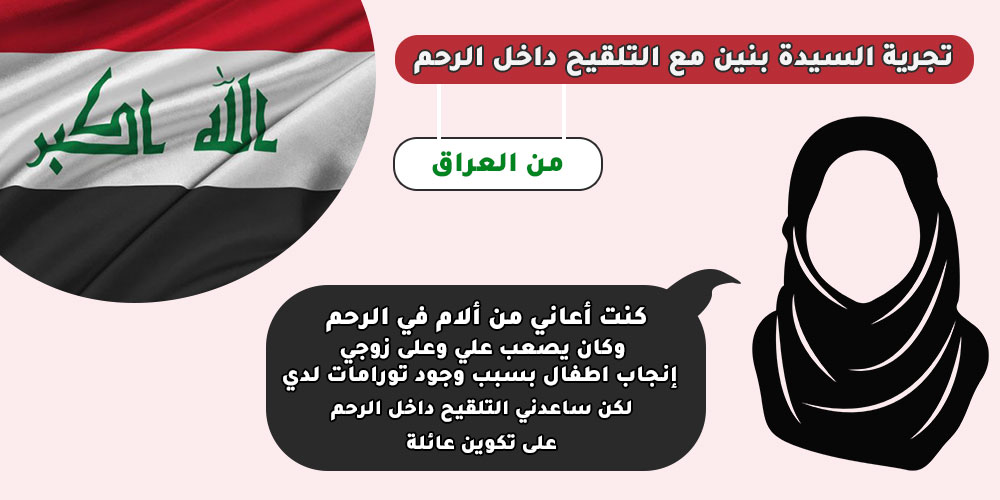 الله اكبر

تجربة السيدة بنين مع التلقيح داخل الرحم

من العراق

كنت أعاني من ألام في الرحم
وكان يصعب علي وعلى زوجي
إنجاب اطفال بسبب وجود تورامات لدي
لكن ساعدني التلقيح داخل الرحم
على تكوين عائلة